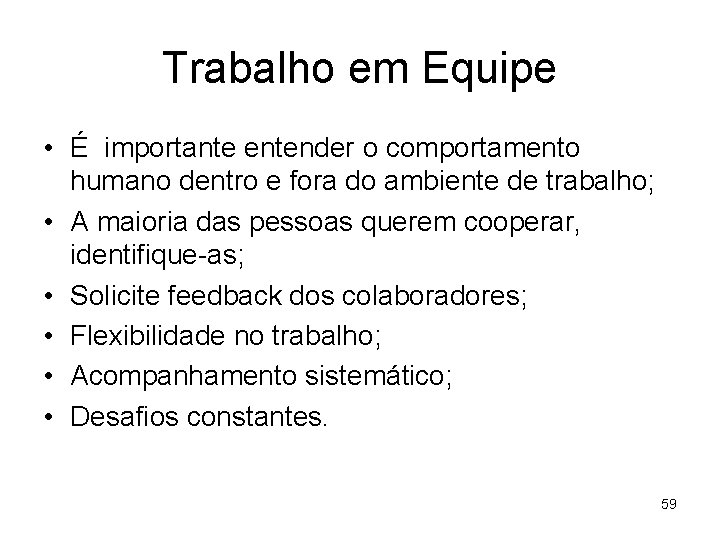 Trabalho em Equipe

• É importante entender o comportamento humano dentro e fora do ambiente de trabalho;
• A maioria das pessoas querem cooperar, identifique-as;
• Solicite feedback dos colaboradores;
• Flexibilidade no trabalho;
• Acompanhamento sistemático;
• Desafios constantes.

59